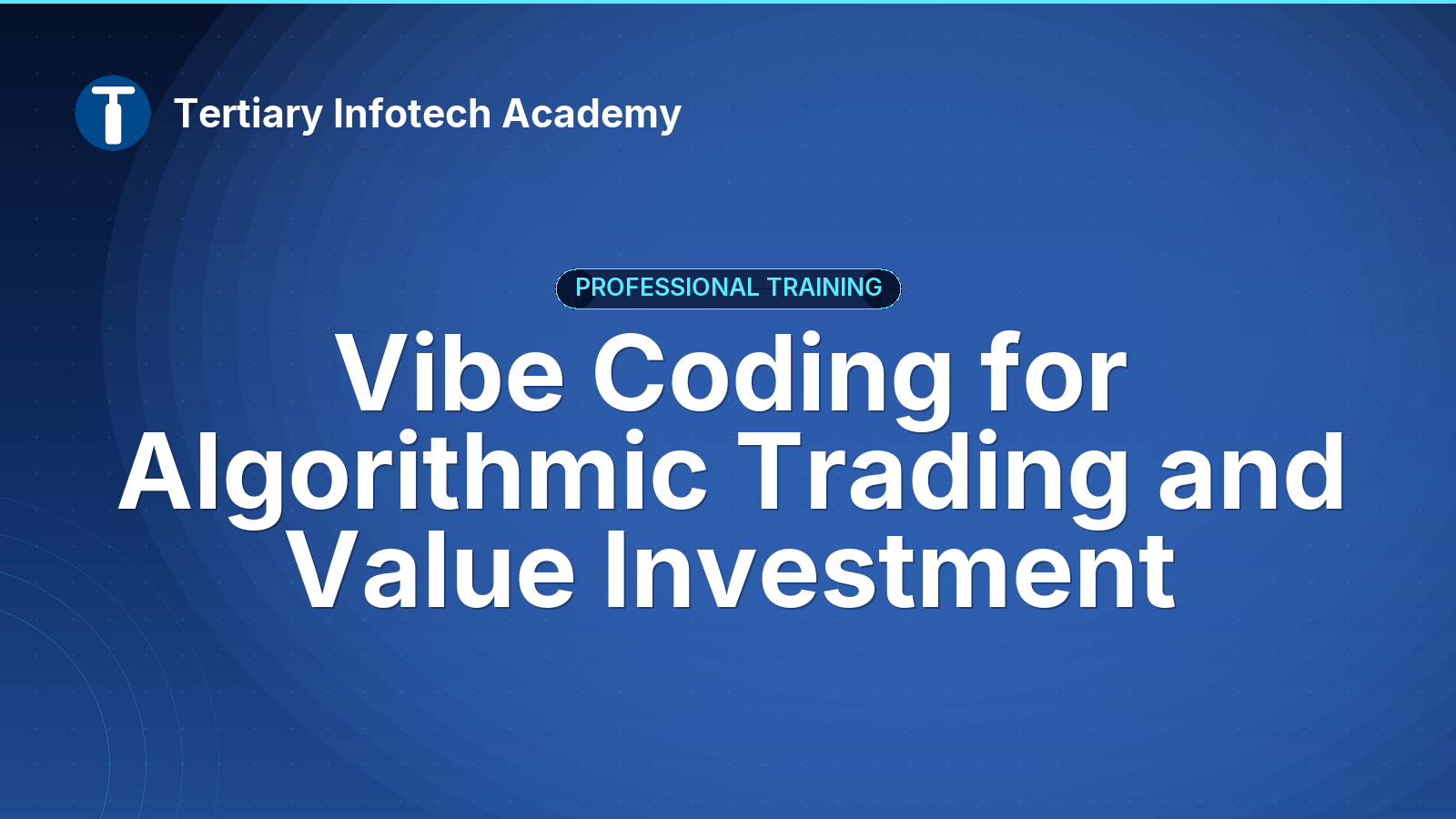 Tertiary Infotech Academy

PROFESSIONAL TRAINING

Vibe Coding for Algorithmic Trading and Value Investment